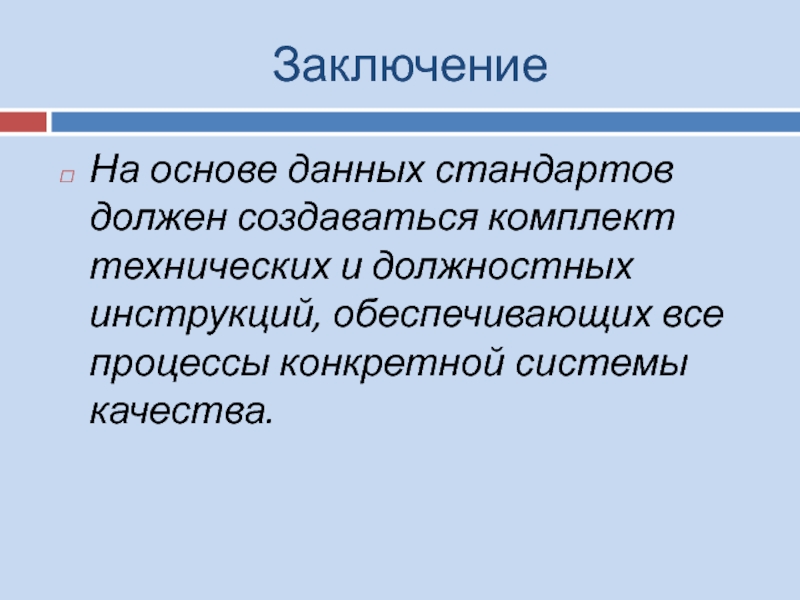 Заключение

На основе данных стандартов должен создаваться комплект технических и должностных инструкций, обеспечивающих все процессы конкретной системы качества.